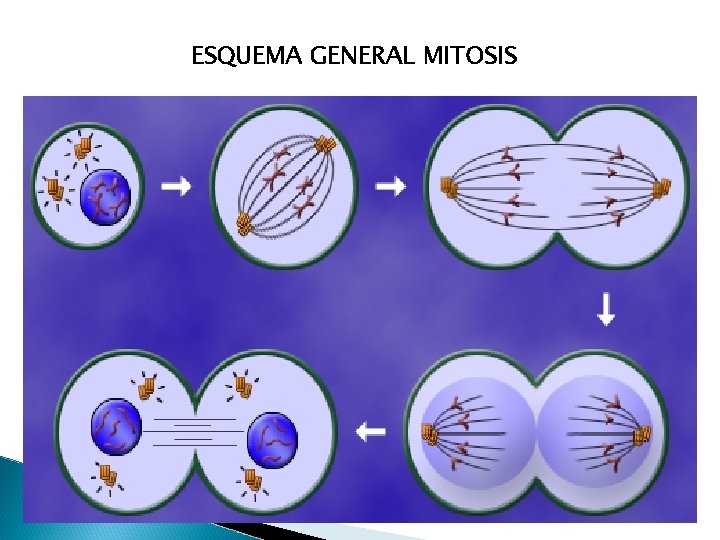 ESQUEMA GENERAL MITOSIS